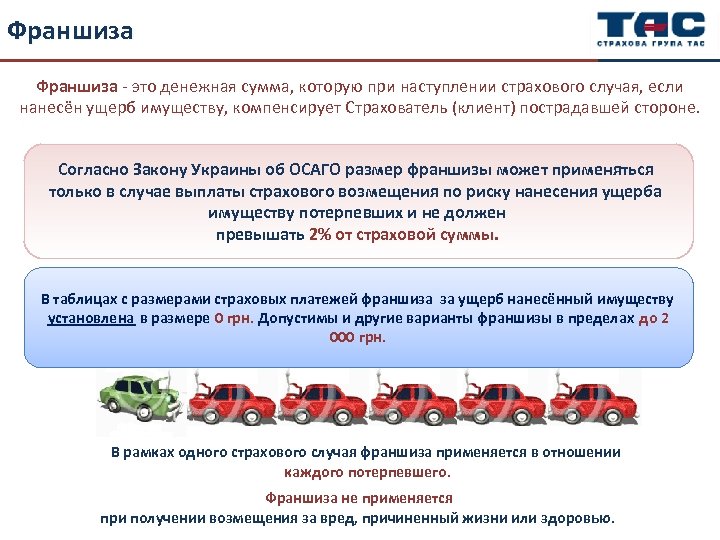 Франшиза

ТАС
СТРАХОВА ГРУПА ТАС

Франшиза - это денежная сумма, которую при наступлении страхового случая, если нанесён ущерб имуществу, компенсирует Страхователь (клиент) пострадавшей стороне.

Согласно Закону Украины об ОСАГО размер франшизы может применяться только в случае выплаты страхового возмещения по риску нанесения ущерба имуществу потерпевших и не должен превышать 2% от страховой суммы.

В таблицах с размерами страховых платежей франшиза за ущерб нанесённый имуществу установлена в размере 0 грн. Допустимы и другие варианты франшизы в пределах до 2 000 грн.

В рамках одного страхового случая франшиза применяется в отношении каждого потерпевшего.

Франшиза не применяется при получении возмещения за вред, причиненный жизни или здоровью.